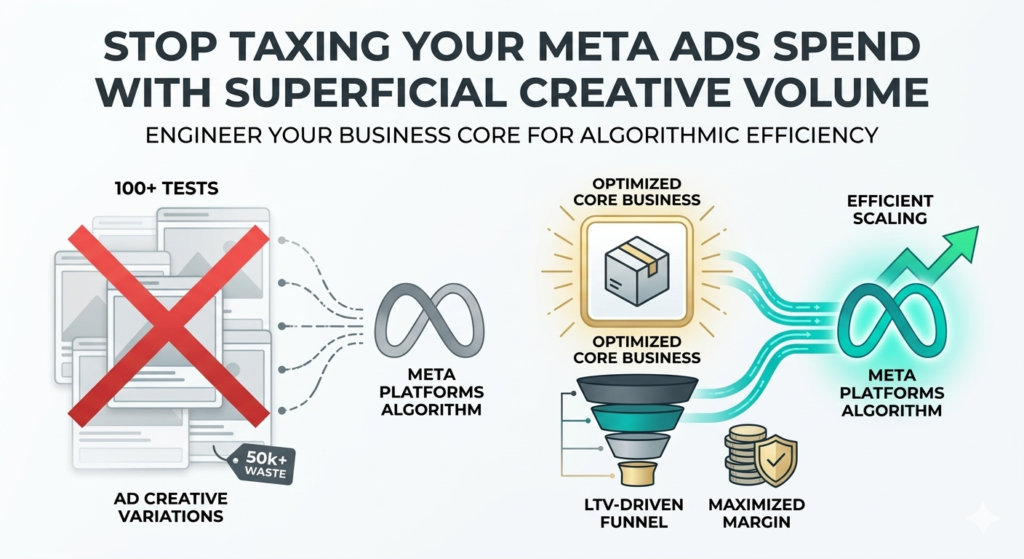 STOP TAXING YOUR META ADS SPEND WITH SUPERFICIAL CREATIVE VOLUME

ENGINEER YOUR BUSINESS CORE FOR ALGORITHMIC EFFICIENCY

100+ TESTS

50k+ WASTE

AD CREATIVE VARIATIONS

META PLATFORMS ALGORITHM

OPTIMIZED CORE BUSINESS

OPTIMIZED CORE BUSINESS

LTV-DRIVEN FUNNEL

MAXIMIZED MARGIN

EFFICIENT SCALING

META PLATFORMS ALGORITHM